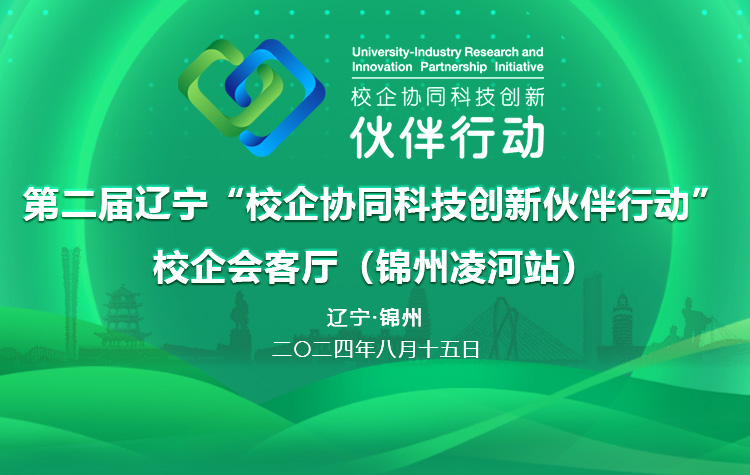 University-Industry Research and Innovation Partnership Initiative
校企协同科技创新
伙伴行动

第二届辽宁“校企协同科技创新伙伴行动”
校企会客厅（锦州凌河站）

辽宁·锦州
二〇二四年八月十五日